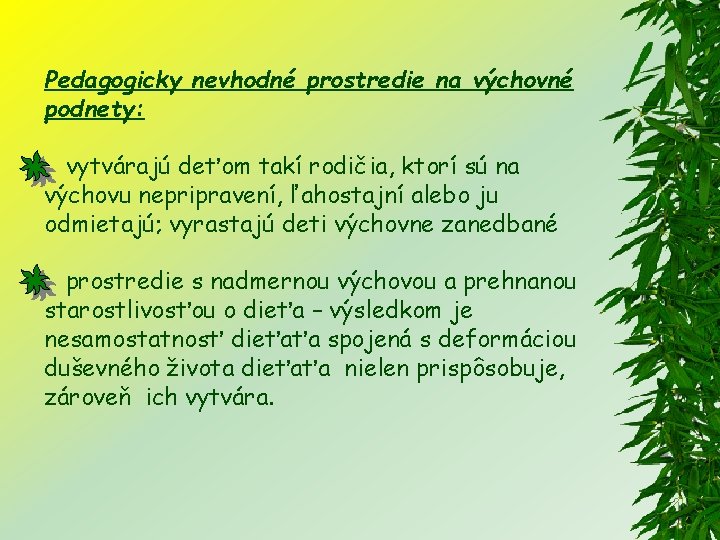 Pedagogicky nevhodné prostredie na výchovné podnety:

vytvárajú deťom takí rodičia, ktorí sú na výchovu nepripravení, ľahostajní alebo ju odmietajú; vyrastajú deti výchovne zanedbané

prostredie s nadmernou výchovou a prehnanou starostlivosťou o dieťa – výsledkom je nesamostatnosť dieťaťa spojená s deformáciou duševného života dieťaťa nielen prispôsobuje, zároveň ich vytvára.